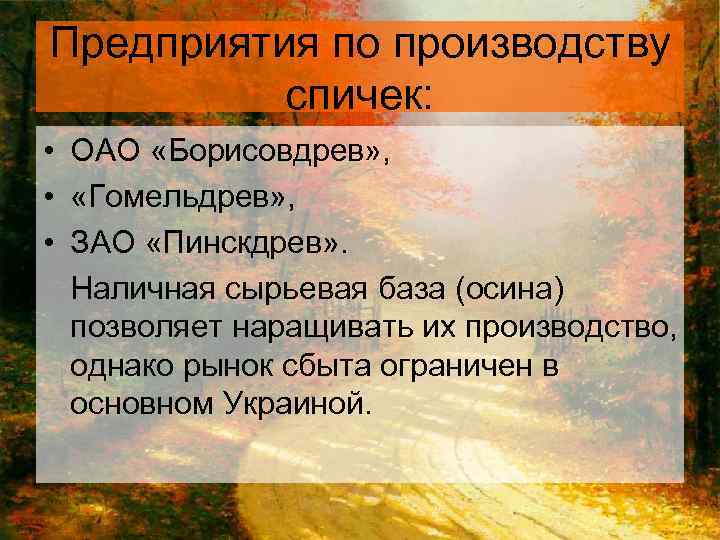 Предприятия по производству спичек:

• ОАО «Борисовдрев»,
• «Гомельдрев»,
• ЗАО «Пинскдрев».

Наличная сырьевая база (осина) позволяет наращивать их производство, однако рынок сбыта ограничен в основном Украиной.